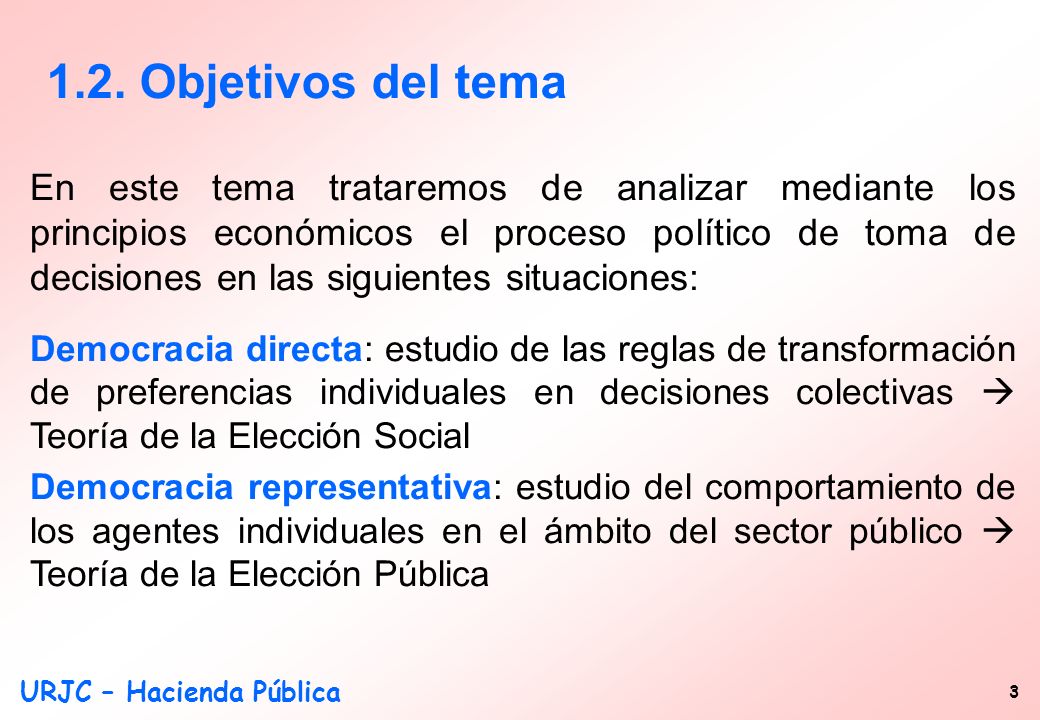 1.2. Objetivos del tema

En este tema trataremos de analizar mediante los principios económicos el proceso político de toma de decisiones en las siguientes situaciones:

Democracia directa: estudio de las reglas de transformación de preferencias individuales en decisiones colectivas → Teoría de la Elección Social

Democracia representativa: estudio del comportamiento de los agentes individuales en el ámbito del sector público → Teoría de la Elección Pública

URJC – Hacienda Pública

3